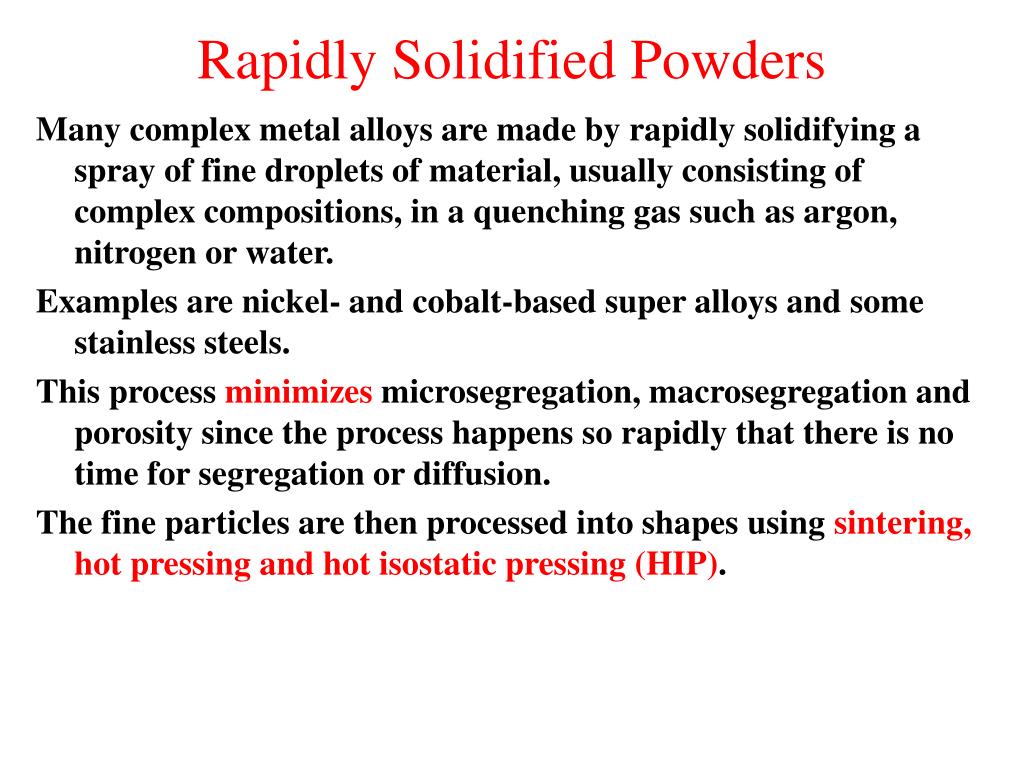 Rapidly Solidified Powders

Many complex metal alloys are made by rapidly solidifying a spray of fine droplets of material, usually consisting of complex compositions, in a quenching gas such as argon, nitrogen or water.

Examples are nickel- and cobalt-based super alloys and some stainless steels.

This process minimizes microsegregation, macrosegregation and porosity since the process happens so rapidly that there is no time for segregation or diffusion.

The fine particles are then processed into shapes using sintering, hot pressing and hot isostatic pressing (HIP).